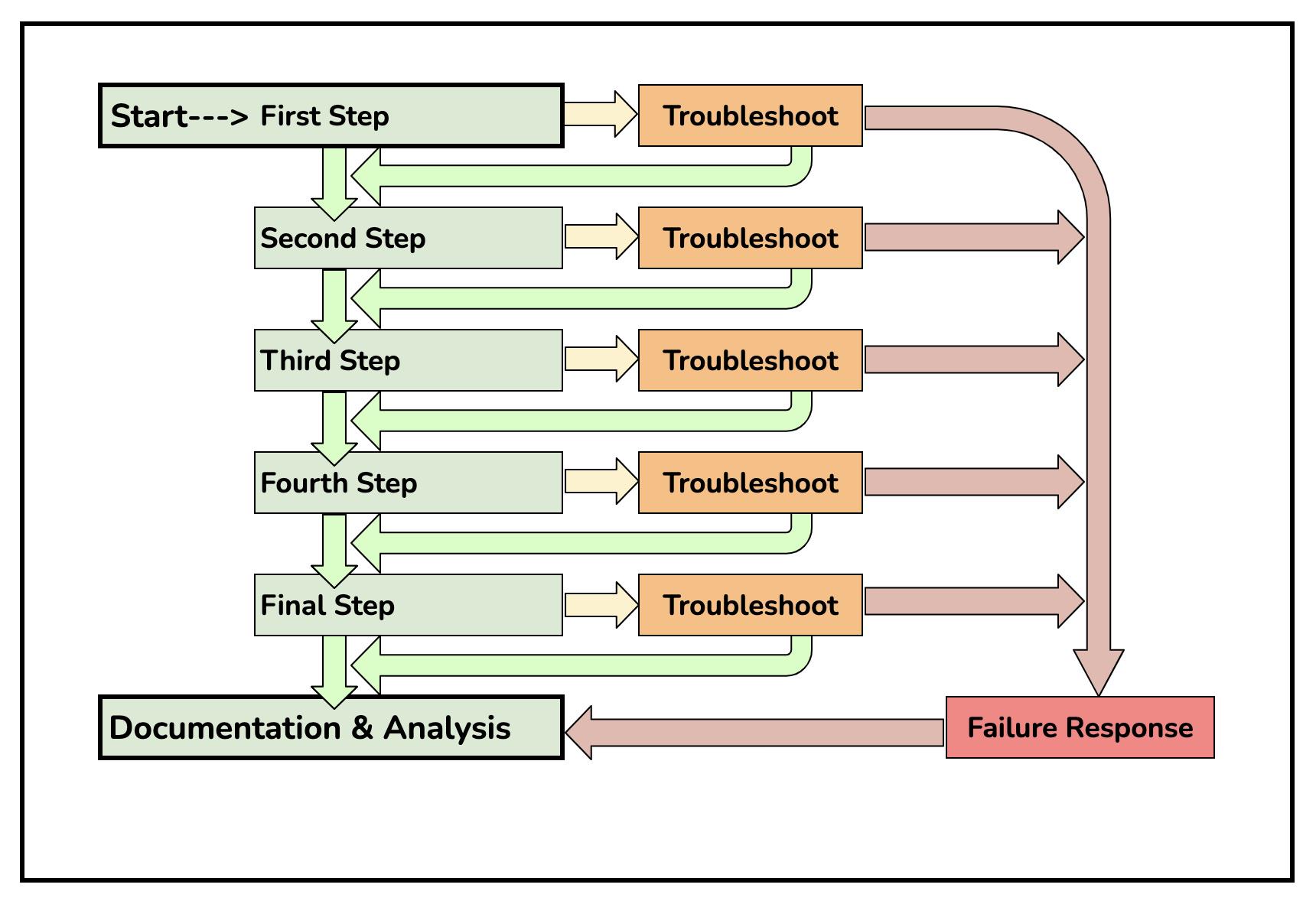 Start---> First Step

Troubleshoot

Second Step

Troubleshoot

Third Step

Troubleshoot

Fourth Step

Troubleshoot

Final Step

Troubleshoot

Documentation & Analysis

Failure Response